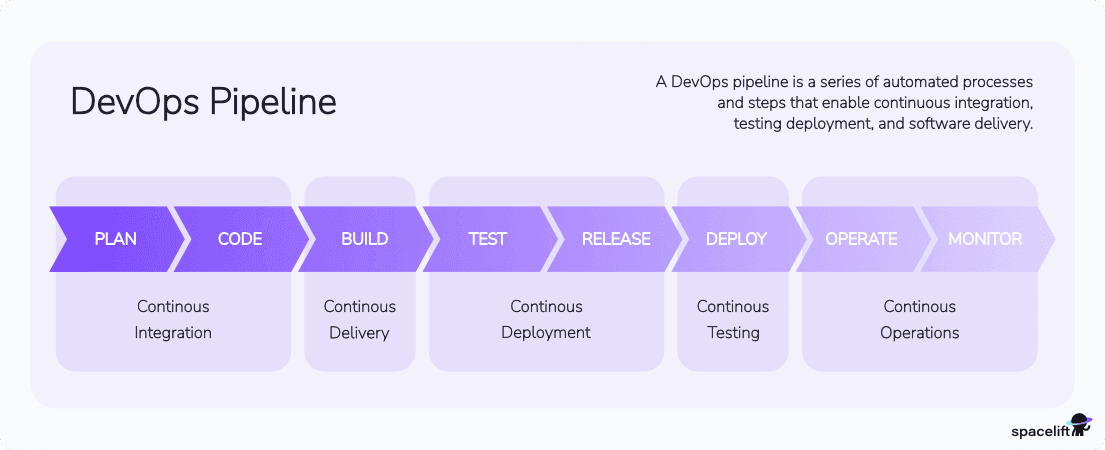 DevOps Pipeline

A DevOps pipeline is a series of automated processes and steps that enable continuous integration, testing deployment, and software delivery.

PLAN CODE BUILD TEST RELEASE DEPLOY OPERATE MONITOR

Continous Integration

Continous Delivery

Continous Deployment

Continous Testing

Continous Operations

spacelift